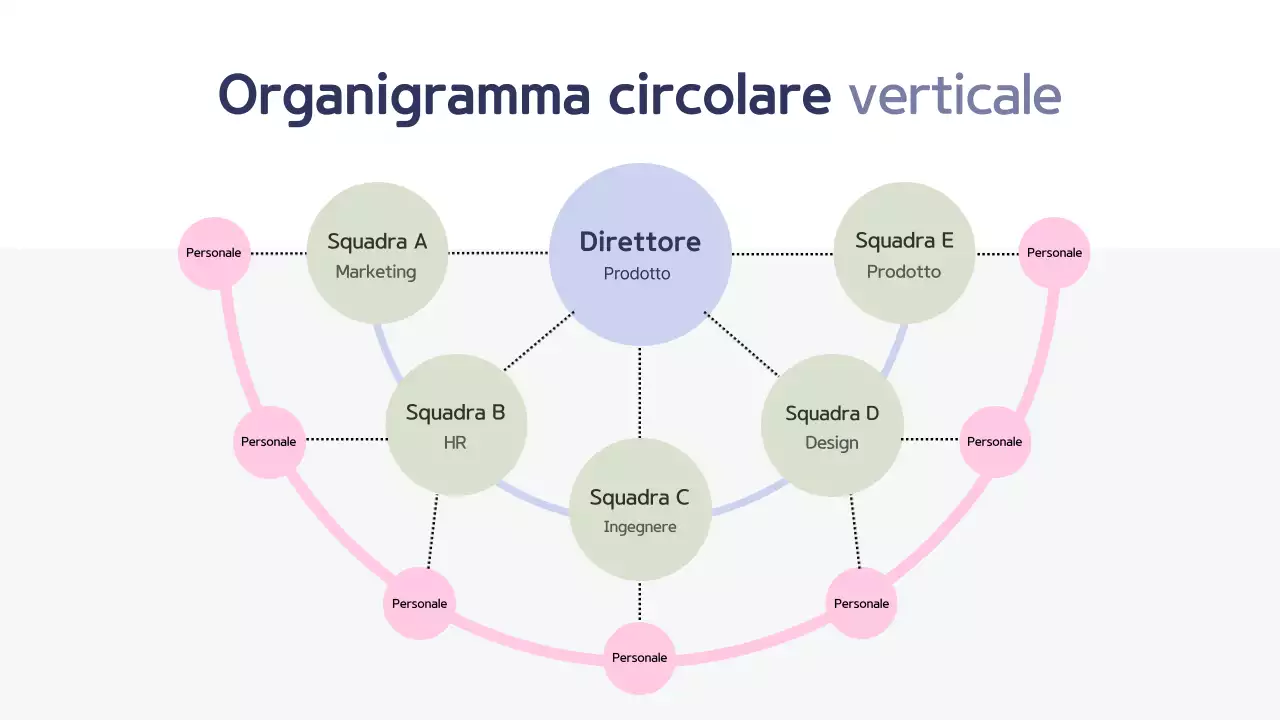 Organigramma circolare verticale

Personale

Squadra A
Marketing

Direttore
Prodotto

Squadra E
Prodotto

Personale

Personale

Squadra B
HR

Squadra D
Design

Personale

Squadra C
Ingegnere

Personale

Personale

Personale